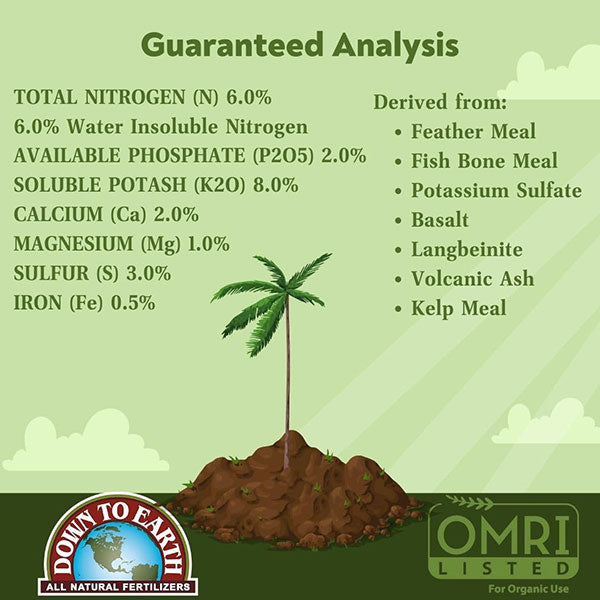 Guaranteed Analysis

TOTAL NITROGEN (N) 6.0%
6.0% Water Insoluble Nitrogen
AVAILABLE PHOSPHATE (P2O5) 2.0%
SOLUBLE POTASH (K2O) 8.0%
CALCIUM (Ca) 2.0%
MAGNESIUM (Mg) 1.0%
SULFUR (S) 3.0%
IRON (Fe) 0.5%

Derived from:
• Feather Meal
• Fish Bone Meal
• Potassium Sulfate
• Basalt
• Langbeinite
• Volcanic Ash
• Kelp Meal

DOWN TO EARTH
ALL NATURAL FERTILIZERS

OMRI
LISTED
For Organic Use